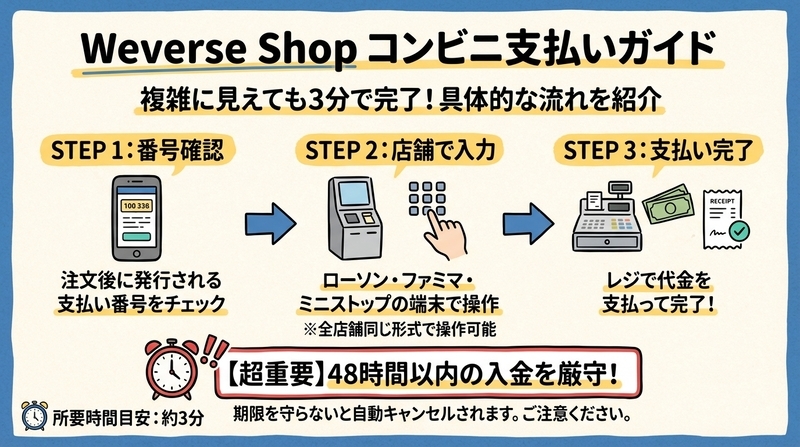 Weverse Shop コンビニ支払いガイド

複雑に見えても3分で完了！具体的な流れを紹介

STEP 1：番号確認

100 338

注文後に発行される支払い番号をチェック

STEP 2：店舗で入力

ローソン・ファミマ・ミニストップの端末で操作

※全店舗同じ形式で操作可能

STEP 3：支払い完了

RECEIPT

レジで代金を支払って完了！

【超重要】48時間以内の入金を厳守！

期限を守らないと自動キャンセルされます。ご注意ください。

所要時間目安：約3分